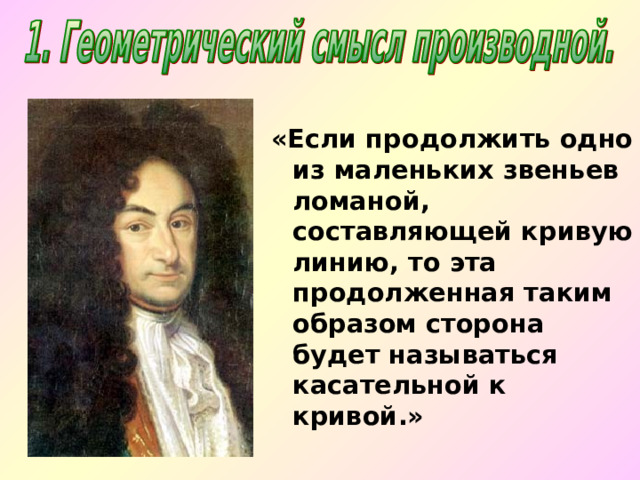 1. Геометрический смысл производной.

«Если продолжить одно из маленьких звеньев ломаной, составляющей кривую линию, то эта продолженная таким образом сторона будет называться касательной к кривой.»